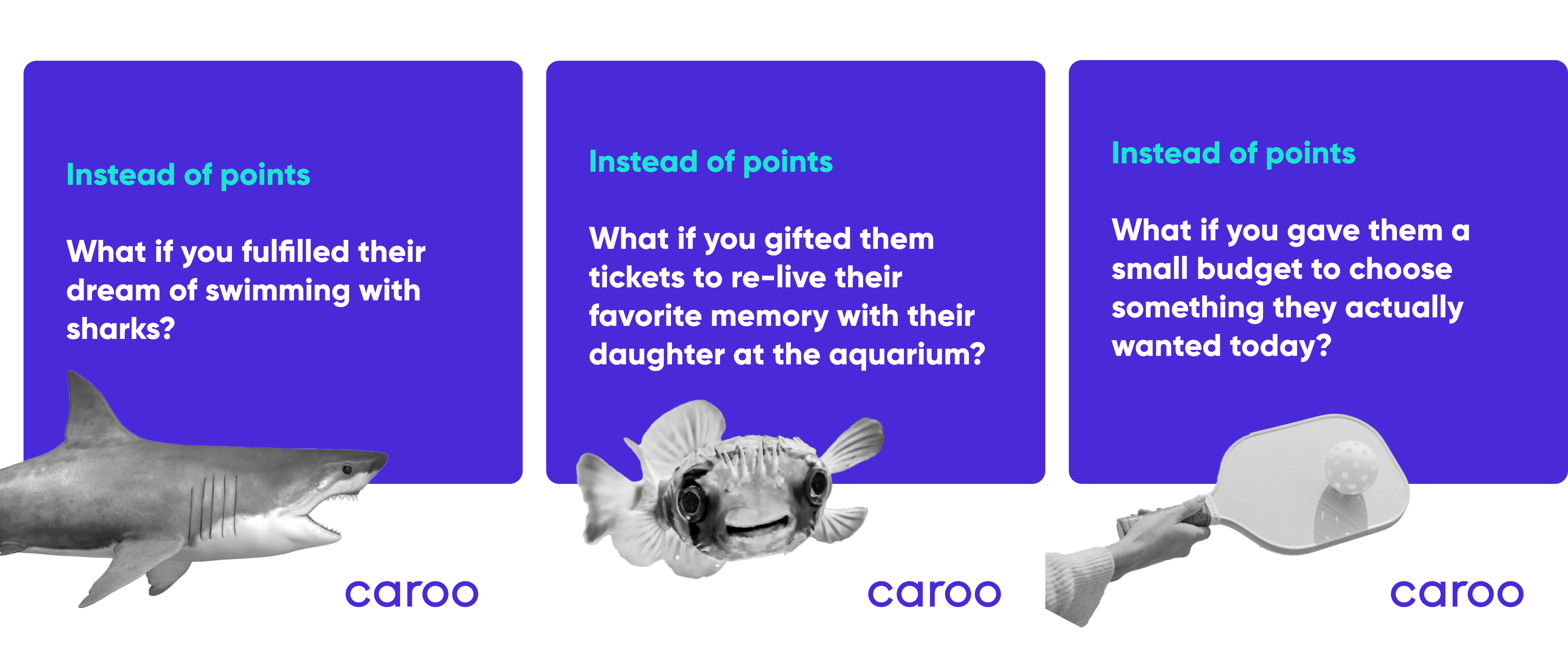 Instead of points

What if you fulfilled their dream of swimming with sharks?

caroo

Instead of points

What if you gifted them tickets to re-live their favorite memory with their daughter at the aquarium?

caroo

Instead of points

What if you gave them a small budget to choose something they actually wanted today?

caroo